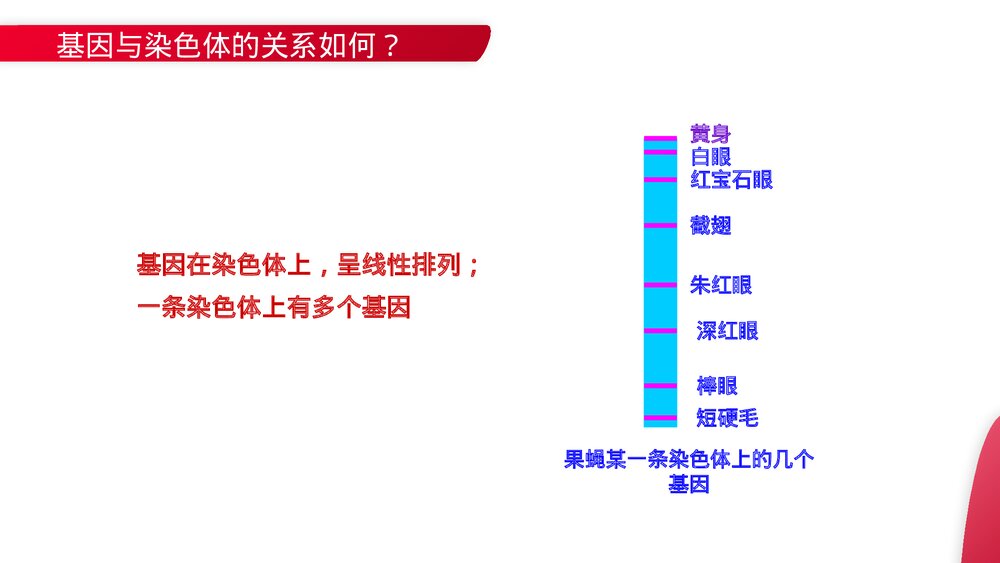 基因与染色体的关系如何？

基因在染色体上，呈线性排列；
一条染色体上有多个基因

黄身
白眼
红宝石眼
截翅
朱红眼
深红眼
棒眼
短硬毛

果蝇某一条染色体上的几个基因